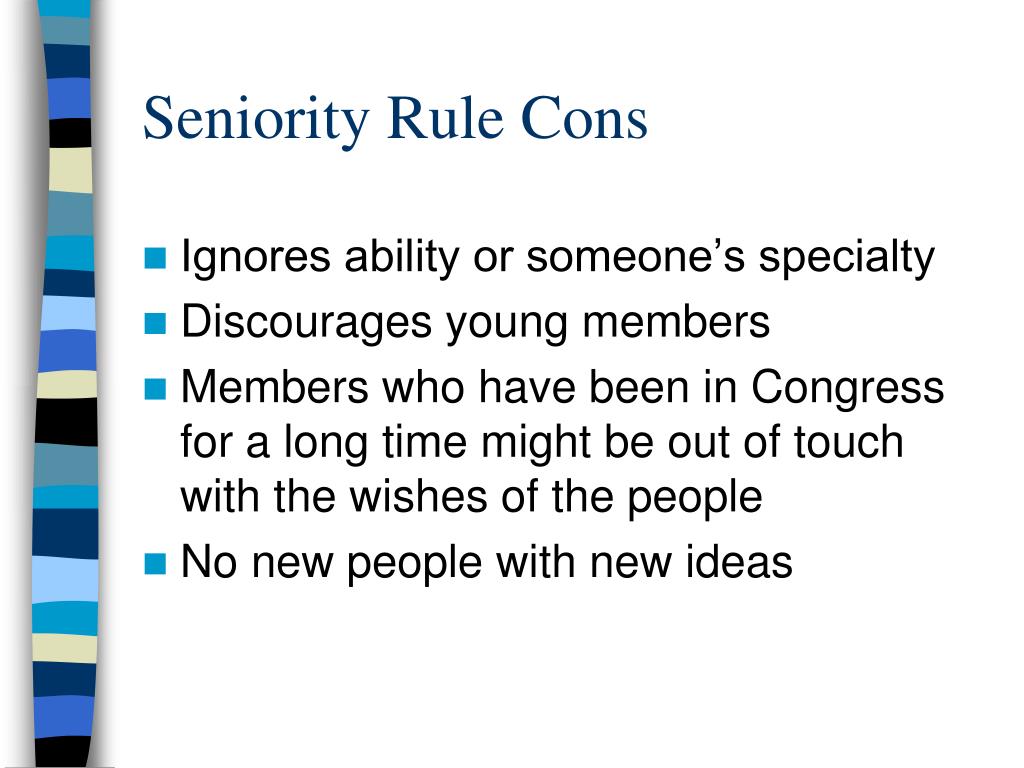 Seniority Rule Cons

- Ignores ability or someone’s specialty
- Discourages young members
- Members who have been in Congress for a long time might be out of touch with the wishes of the people
- No new people with new ideas